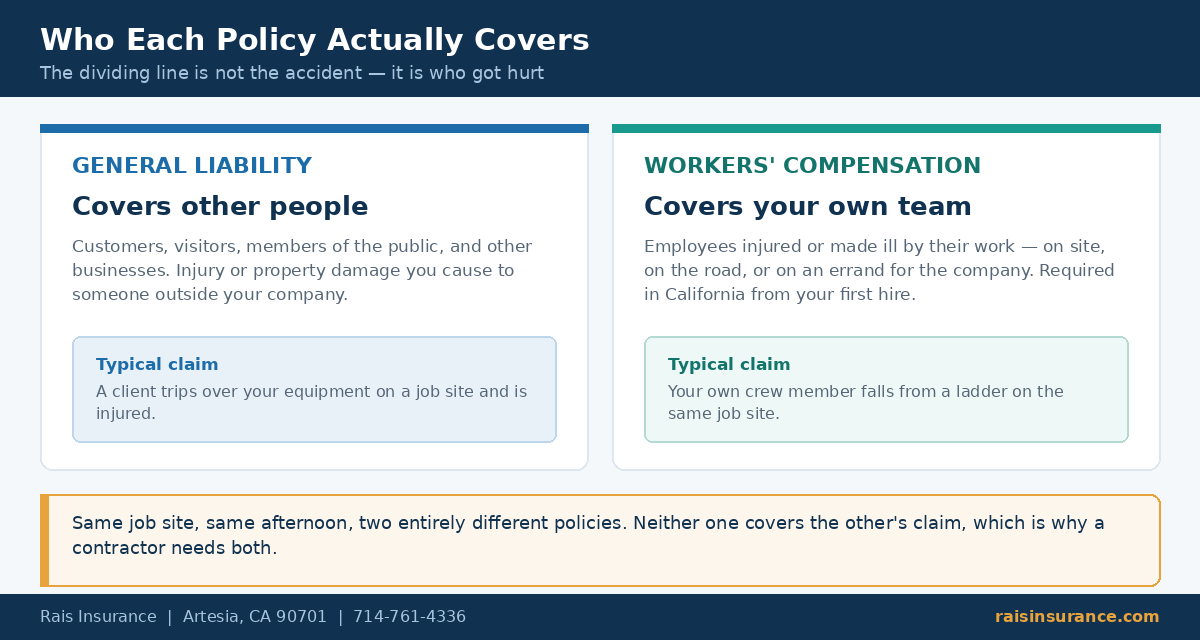 Who Each Policy Actually Covers
The dividing line is not the accident — it is who got hurt

GENERAL LIABILITY
Covers other people
Customers, visitors, members of the public, and other businesses. Injury or property damage you cause to someone outside your company.

Typical claim
A client trips over your equipment on a job site and is injured.

WORKERS' COMPENSATION
Covers your own team
Employees injured or made ill by their work — on site, on the road, or on an errand for the company. Required in California from your first hire.

Typical claim
Your own crew member falls from a ladder on the same job site.

Same job site, same afternoon, two entirely different policies. Neither one covers the other's claim, which is why a contractor needs both.

Rais Insurance | Artesia, CA 90701 | 714-761-4336
raisinsurance.com